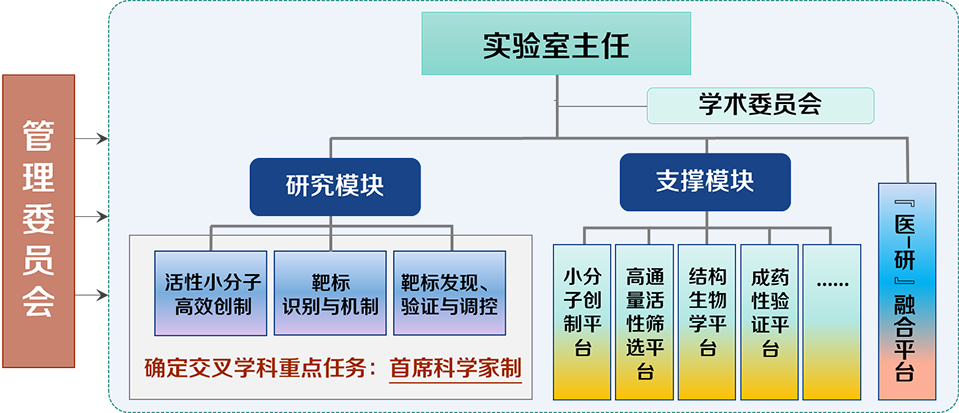 管理委员会

实验室主任

学术委员会

研究模块

支撑模块

活性小分子高效创制

靶标识别与机制

靶标发现、验证与调控

确定交叉学科重点任务：首席科学家制

小分子创制平台

高通量活性筛选平台

结构生物学平台

成药性验证平台

......

『医-研』融合平台